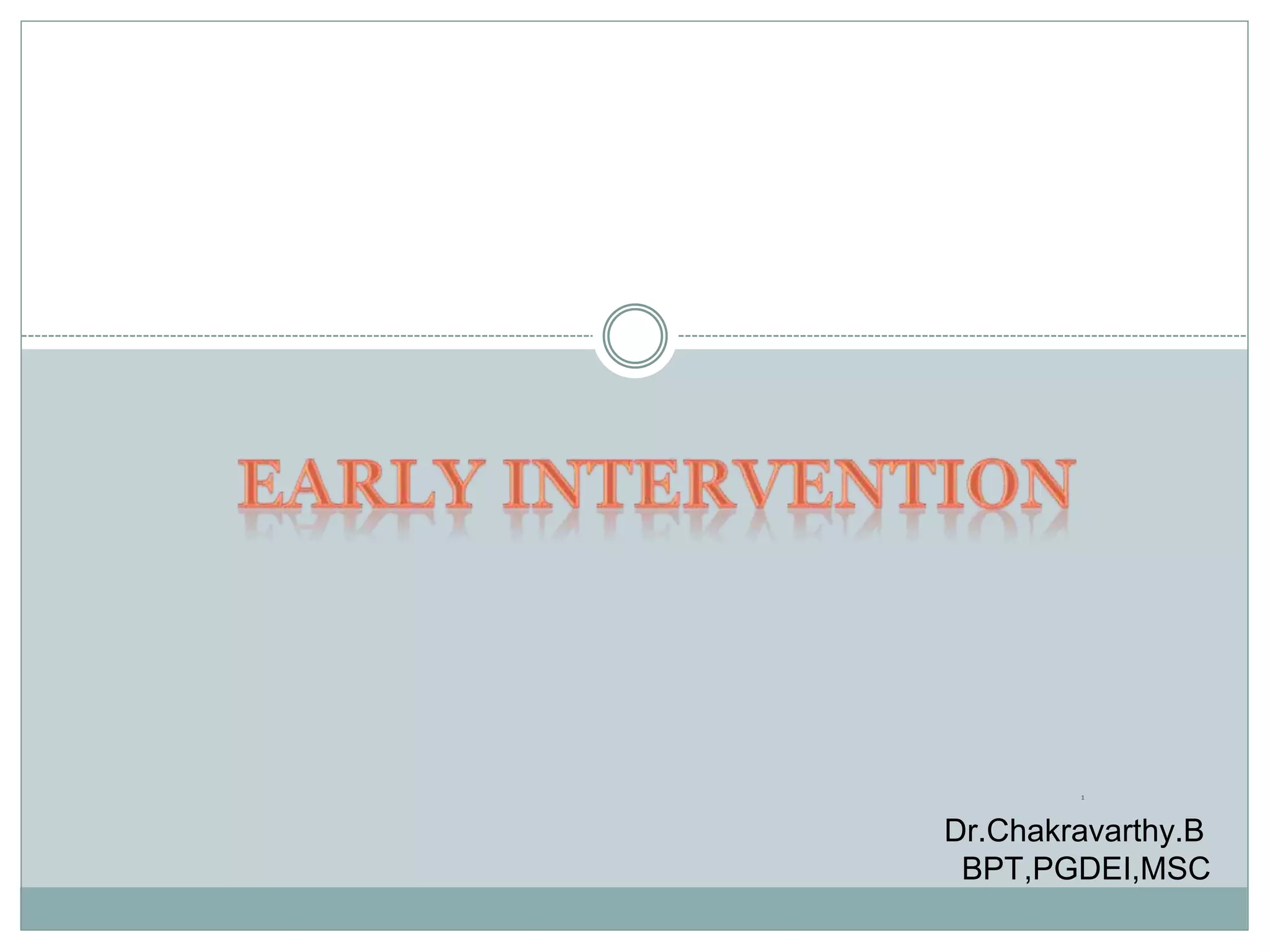 EARLY INTERVENTION

1

Dr.Chakravarthy.B
BPT,PGDEI,MSC